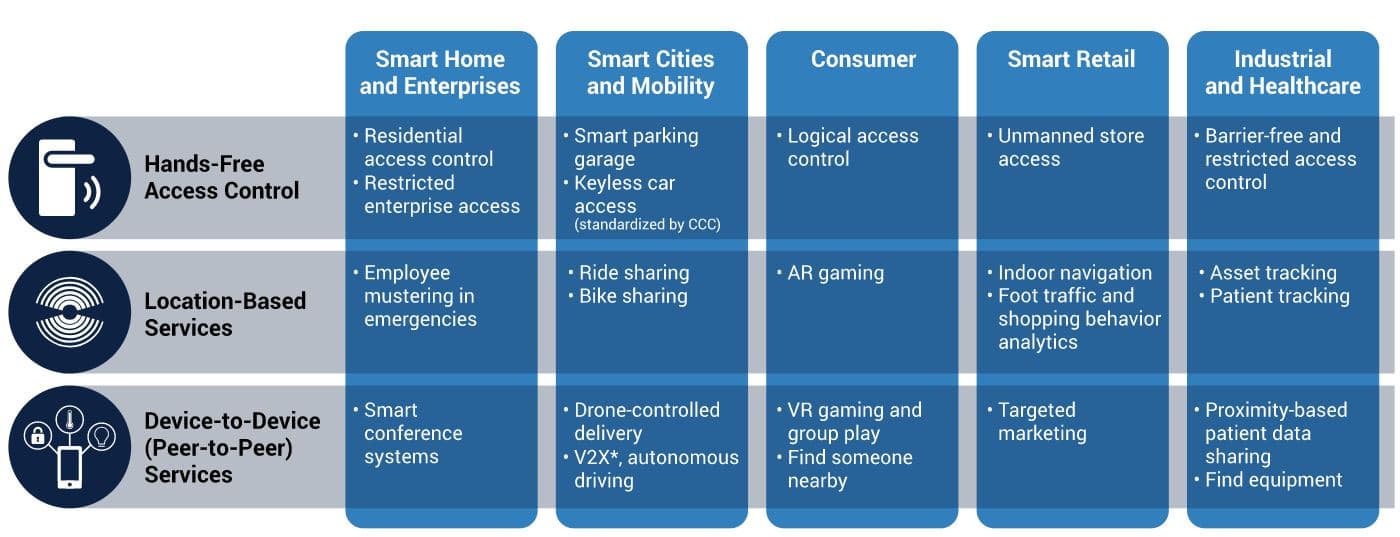 | | Smart Home and Enterprises | Smart Cities and Mobility | Consumer | Smart Retail | Industrial and Healthcare |
|---|---|---|---|---|---|
| Hands-Free Access Control | • Residential access control • Restricted enterprise access | • Smart parking garage • Keyless car access (standardized by CCC) | • Logical access control | • Unmanned store access | • Barrier-free and restricted access control |
| Location-Based Services | • Employee mustering in emergencies | • Ride sharing • Bike sharing | • AR gaming | • Indoor navigation • Foot traffic and shopping behavior analytics | • Asset tracking • Patient tracking |
| Device-to-Device (Peer-to-Peer) Services | • Smart conference systems | • Drone-controlled delivery • V2X*, autonomous driving | • VR gaming and group play • Find someone nearby | • Targeted marketing | • Proximity-based patient data sharing • Find equipment |